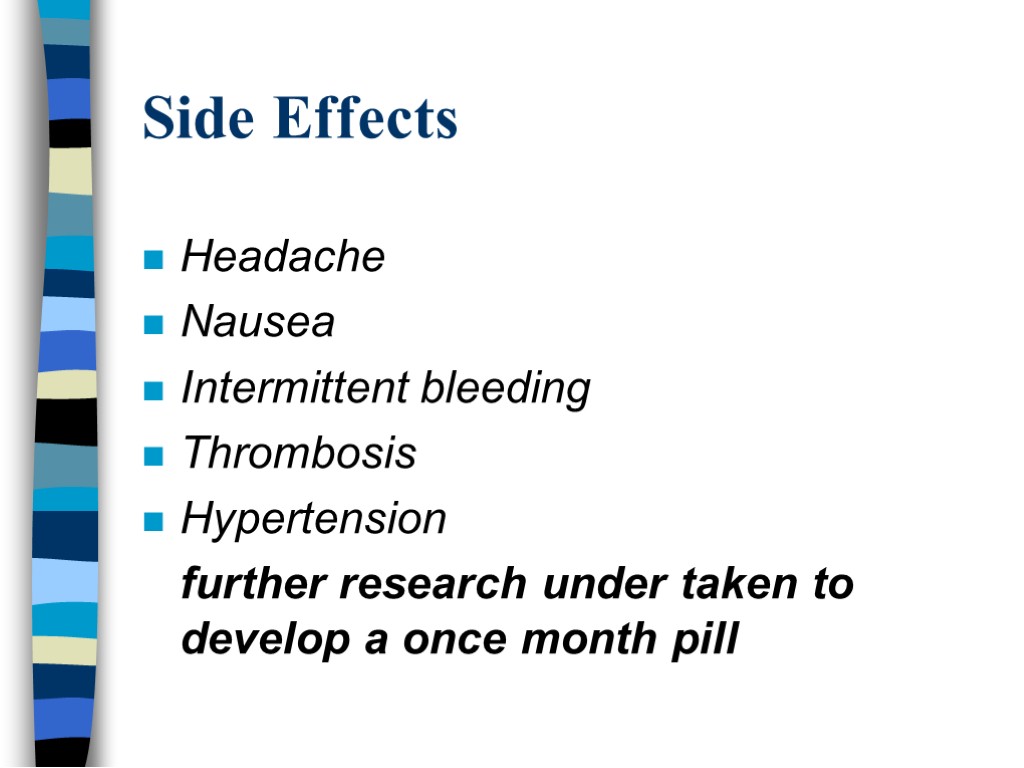 Side Effects

Headache
Nausea
Intermittent bleeding
Thrombosis
Hypertension
further research under taken to develop a once month pill